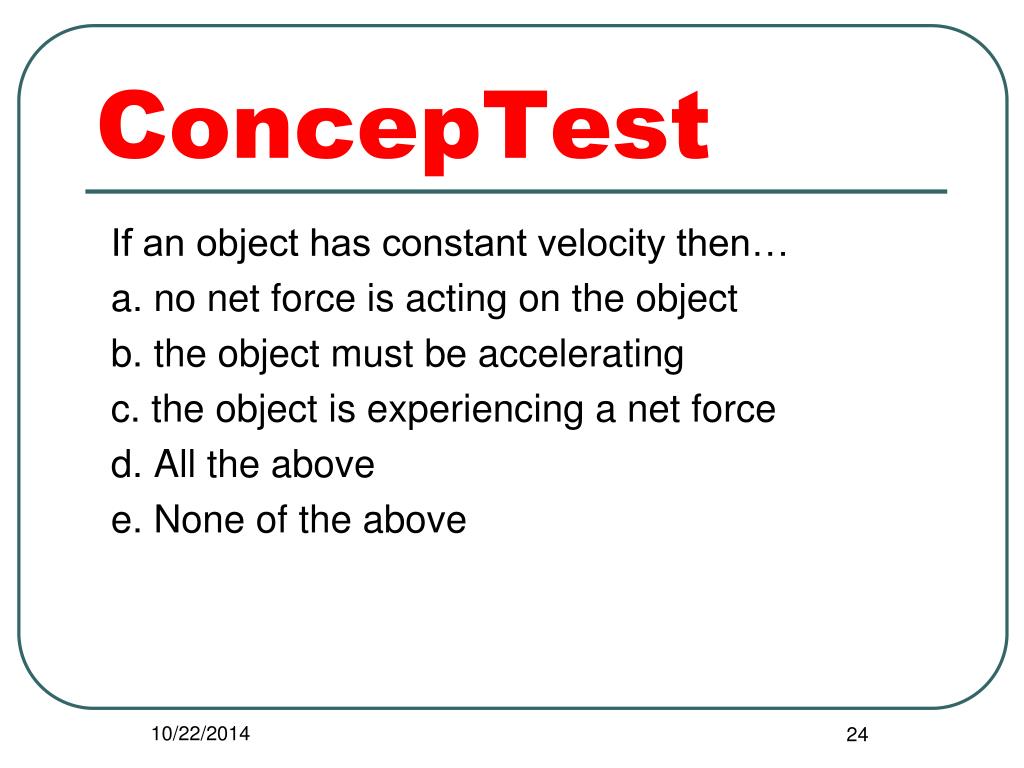 ConcepTest

If an object has constant velocity then…
a. no net force is acting on the object
b. the object must be accelerating
c. the object is experiencing a net force
d. All the above
e. None of the above

10/22/2014

24